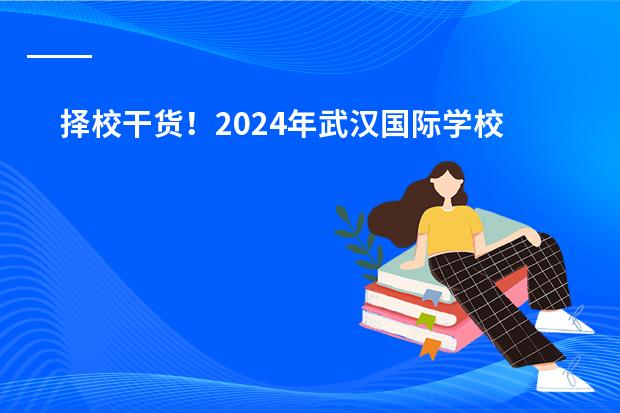 择校干货！2024年武汉国际学校